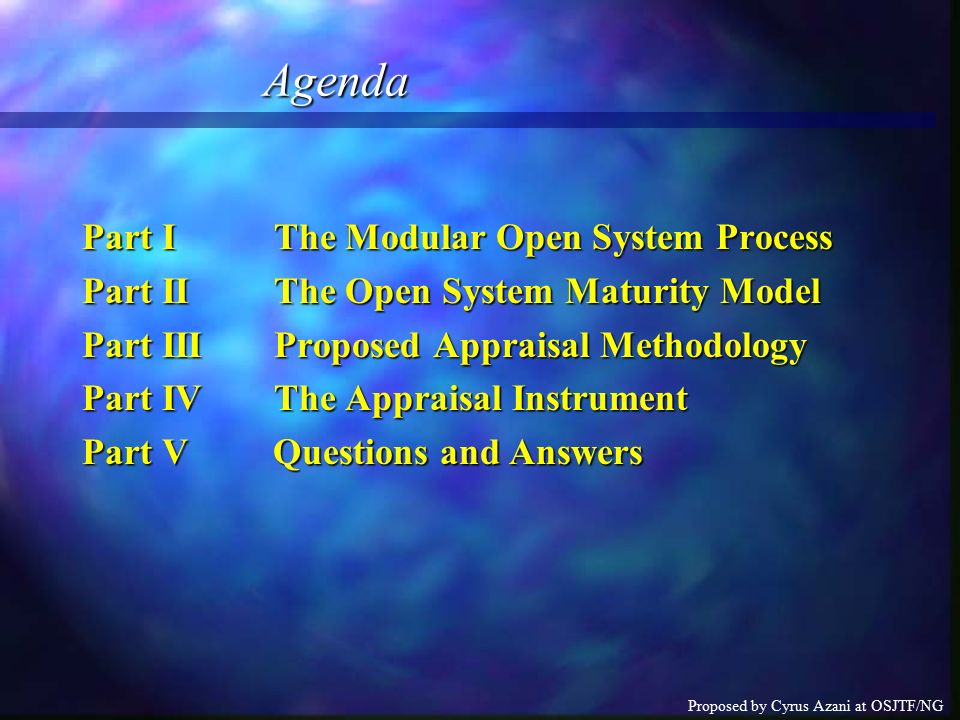 Agenda

Part I The Modular Open System Process
Part II The Open System Maturity Model
Part III Proposed Appraisal Methodology
Part IV The Appraisal Instrument
Part V Questions and Answers

Proposed by Cyrus Azani at OSJTF/NG